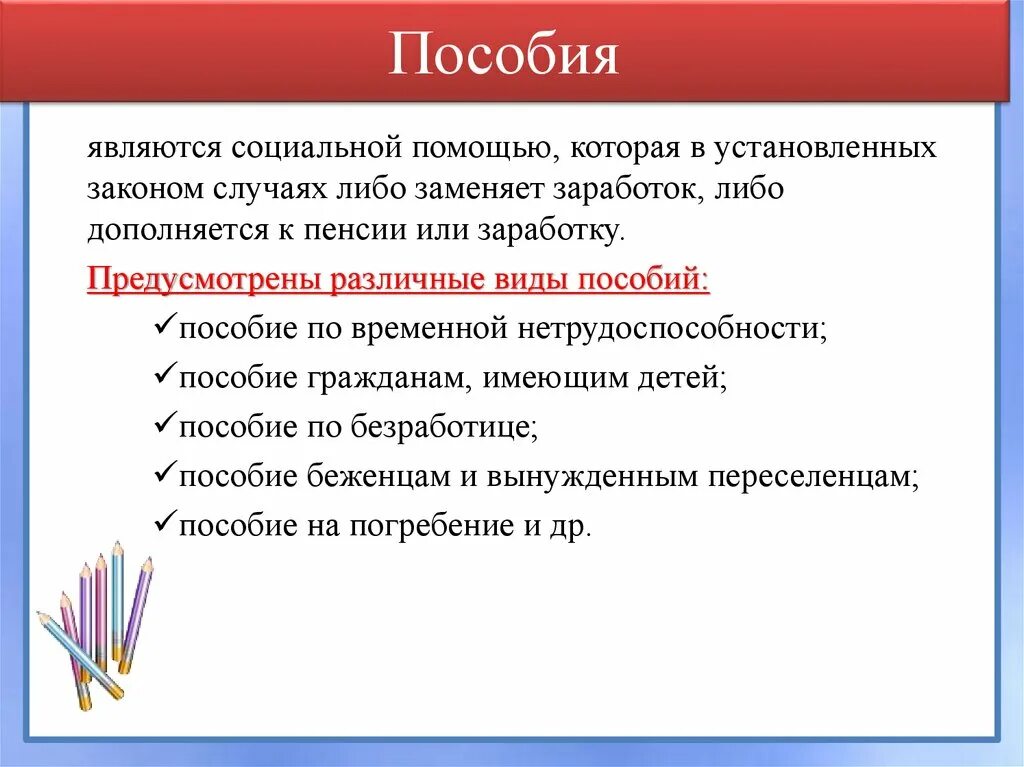 Пособия

являются социальной помощью, которая в установленных законом случаях либо заменяет заработок, либо дополняется к пенсии или заработку.

Предусмотрены различные виды пособий:

✓пособие по временной нетрудоспособности;

✓пособие гражданам, имеющим детей;

✓пособие по безработице;

✓пособие беженцам и вынужденным переселенцам;

✓пособие на погребение и др.